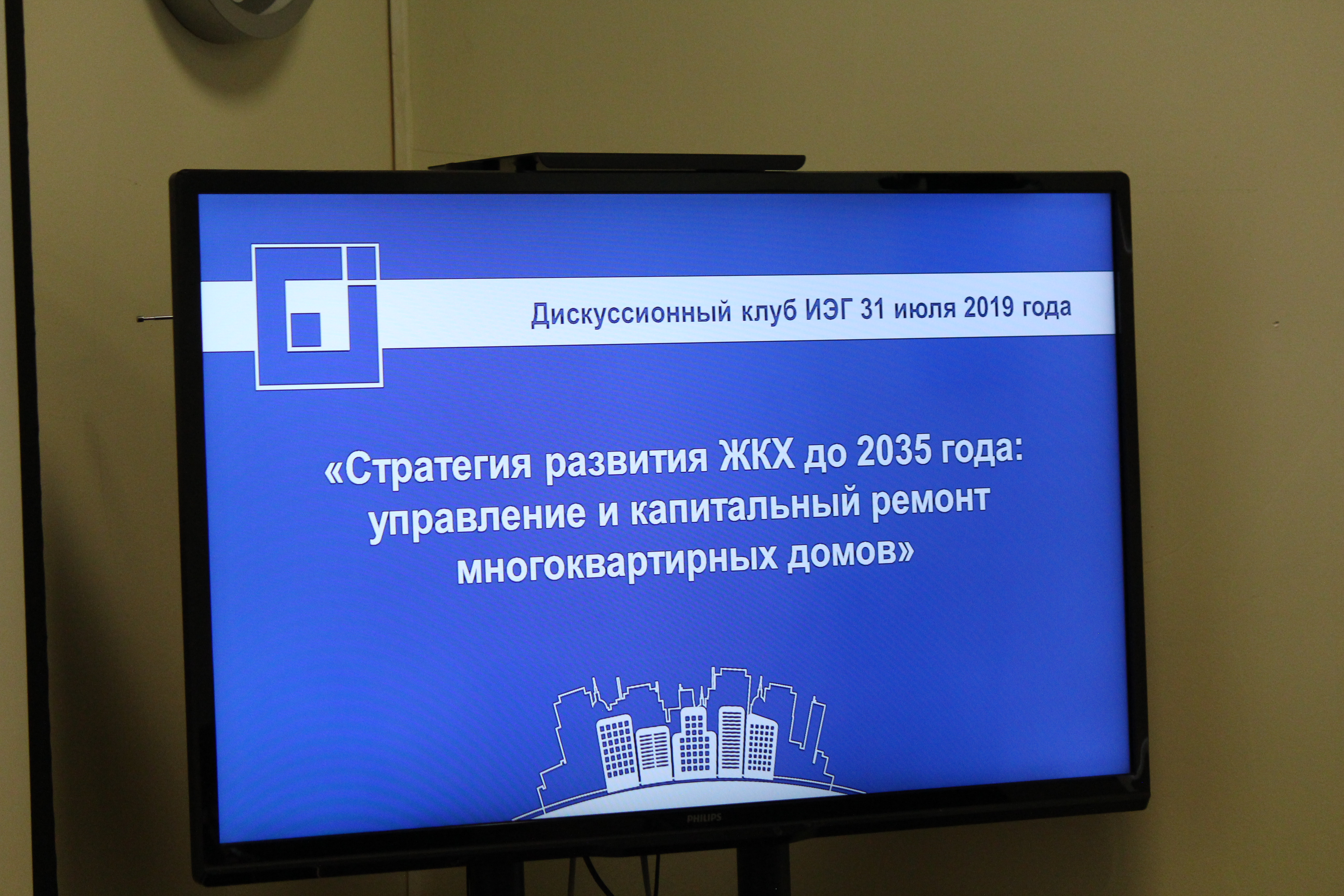 Дискуссионный клуб ИЭГ 31 июля 2019 года

«Стратегия развития ЖКХ до 2035 года: управление и капитальный ремонт многоквартирных домов»

PHILIPS